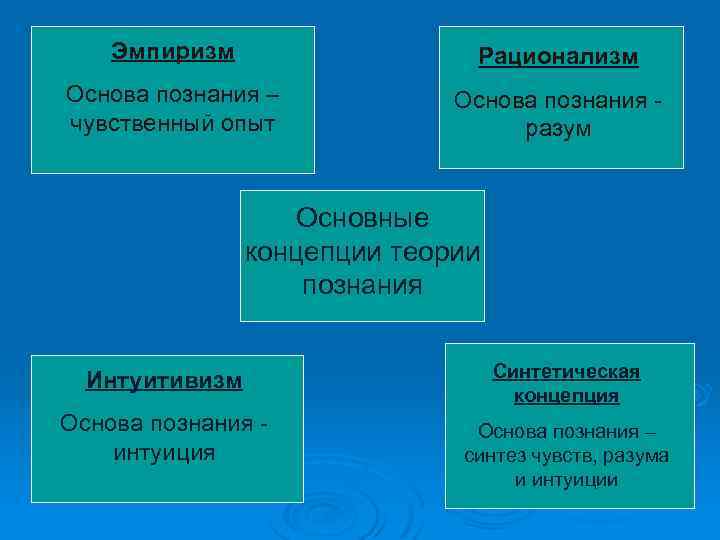 Эмпиризм

Основа познания – чувственный опыт

Рационализм

Основа познания - разум

Основные концепции теории познания

Интуитивизм

Основа познания - интуиция

Синтетическая концепция

Основа познания – синтез чувств, разума и интуиции